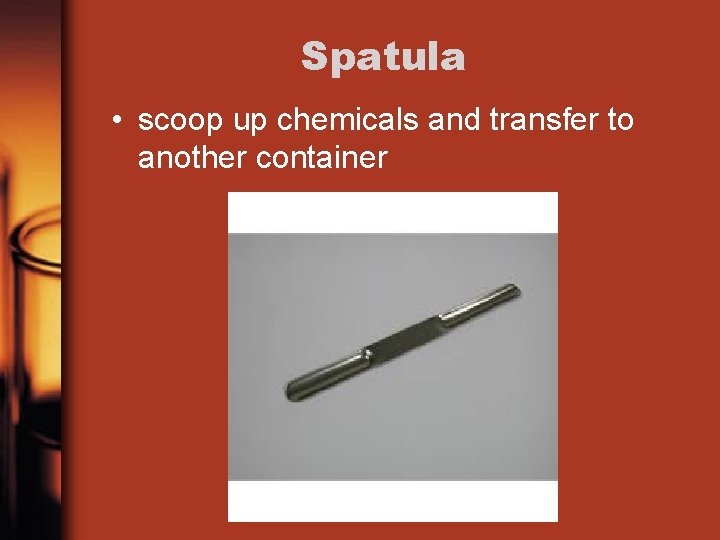 Spatula

• scoop up chemicals and transfer to another container